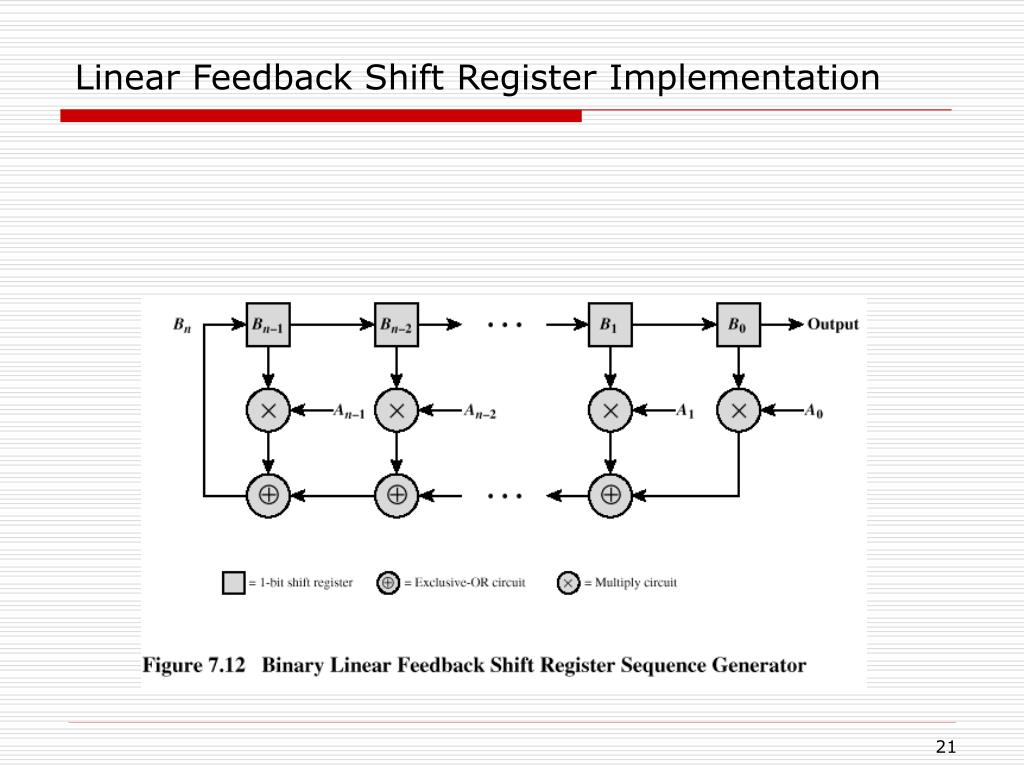 Linear Feedback Shift Register Implementation

$B_n$

$B_{n-1}$

$B_{n-2}$

$\cdots$

$B_1$

$B_0$

Output

$\times$

$A_{n-1}$

$\times$

$A_{n-2}$

$\times$

$A_1$

$\times$

$A_0$

$\oplus$

$\oplus$

$\cdots$

$\oplus$

= 1-bit shift register

$\oplus$ = Exclusive-OR circuit

$\times$ = Multiply circuit

Figure 7.12 Binary Linear Feedback Shift Register Sequence Generator

21